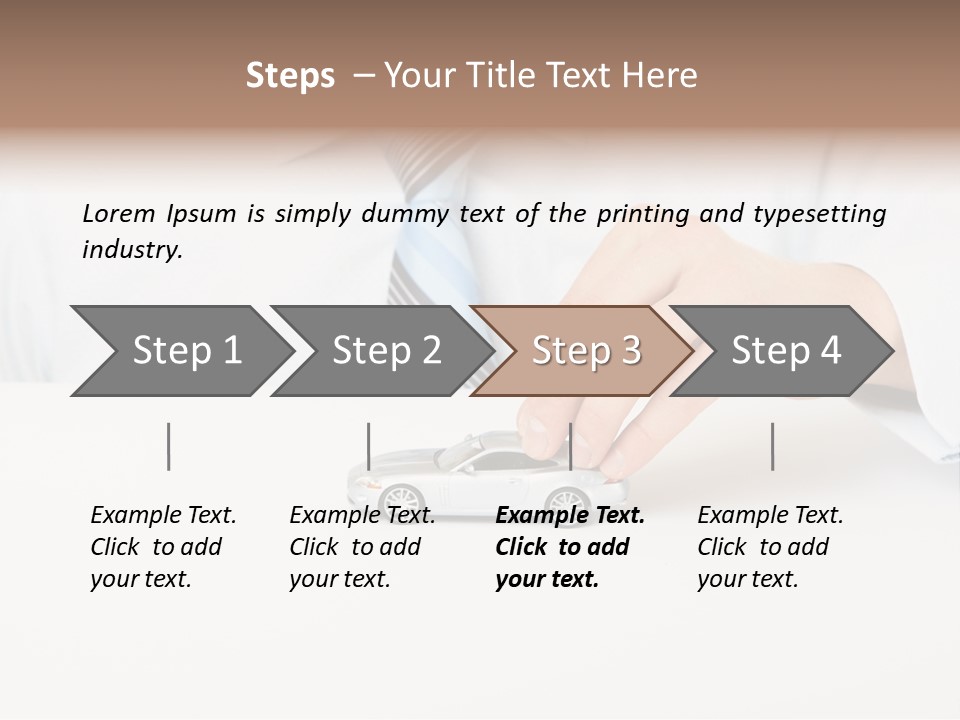 Steps – Your Title Text Here

Lorem Ipsum is simply dummy text of the printing and typesetting industry.

Step 1

Step 2

Step 3

Step 4

Example Text. Click to add your text.

Example Text. Click to add your text.

Example Text. Click to add your text.

Example Text. Click to add your text.